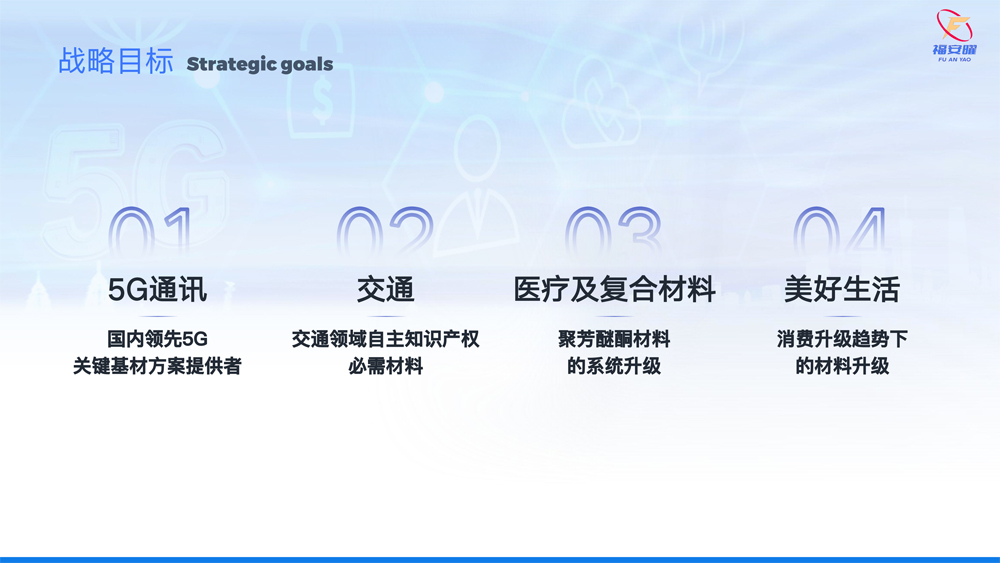 战略目标 Strategic goals

福安曜
FU AN YAO

01
5G通讯
国内领先5G
关键基材方案提供者

02
交通
交通领域自主知识产权
必需材料

03
医疗及复合材料
聚芳醚酮材料
的系统升级

04
美好生活
消费升级趋势下
的材料升级